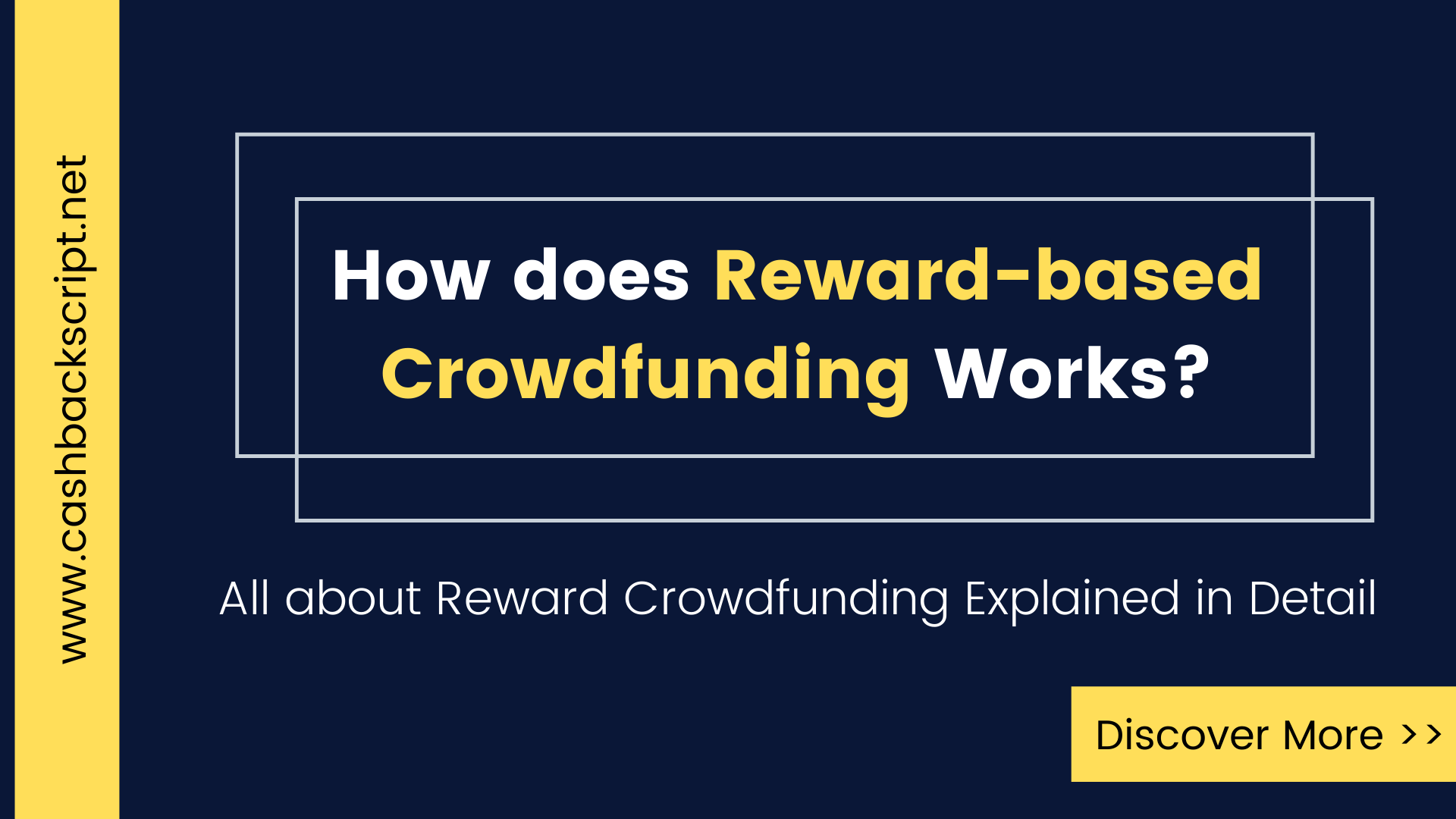 www.cashbackscript.net

How does Reward-based Crowdfunding Works?

All about Reward Crowdfunding Explained in Detail

Discover More >>